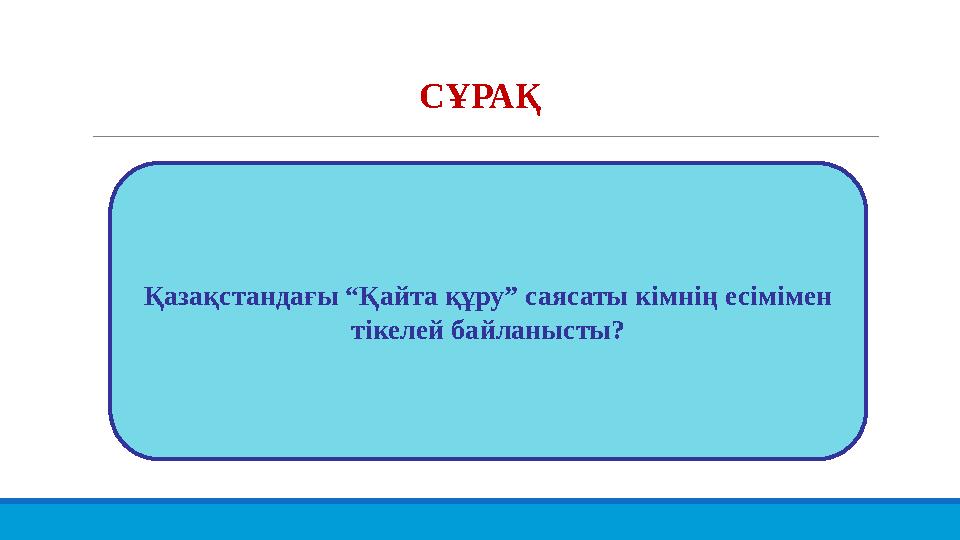 СҰРАҚ

Қазақстандағы “Қайта құру” саясаты кімнің есімімен тікелей байланысты?